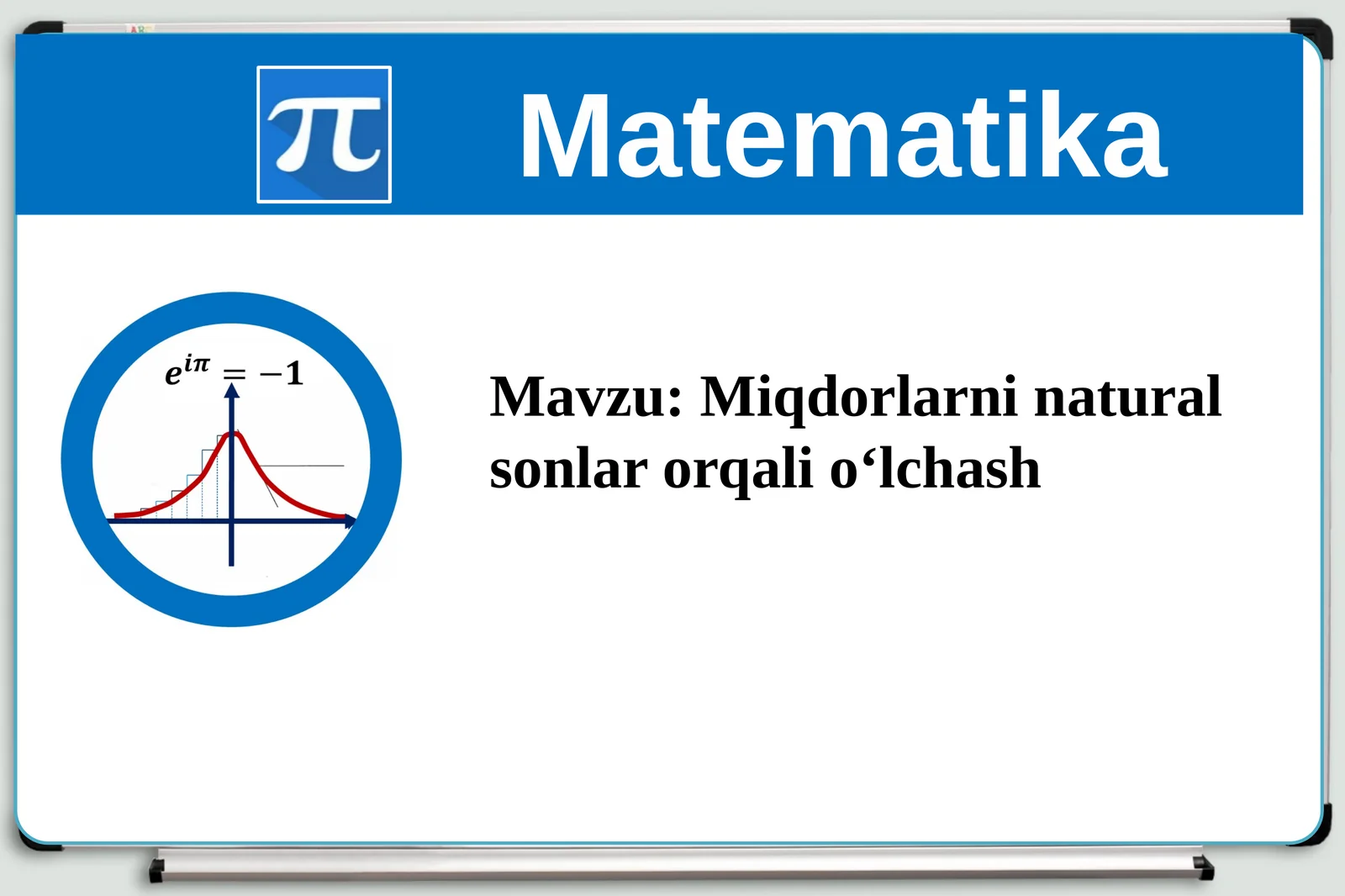 $\pi$

Matematika

$e^{i\pi} = -1$

Mavzu: Miqdorlarni natural sonlar orqali o‘lchash